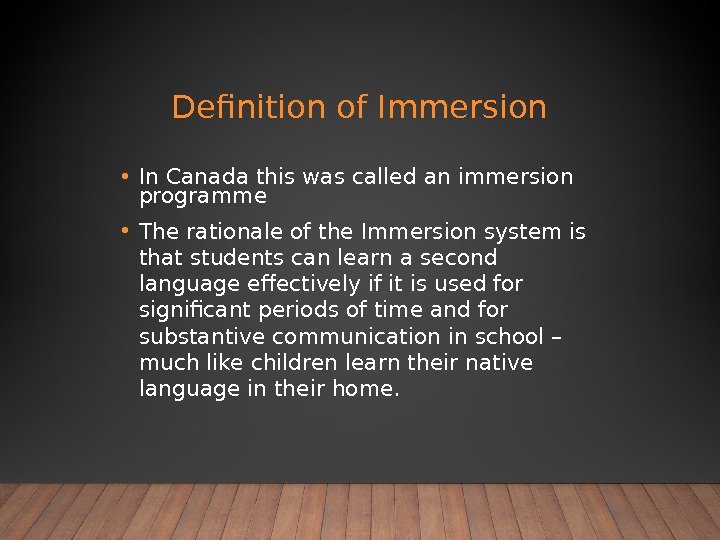 Definition of Immersion

• In Canada this was called an immersion programme

• The rationale of the Immersion system is that students can learn a second language effectively if it is used for significant periods of time and for substantive communication in school – much like children learn their native language in their home.